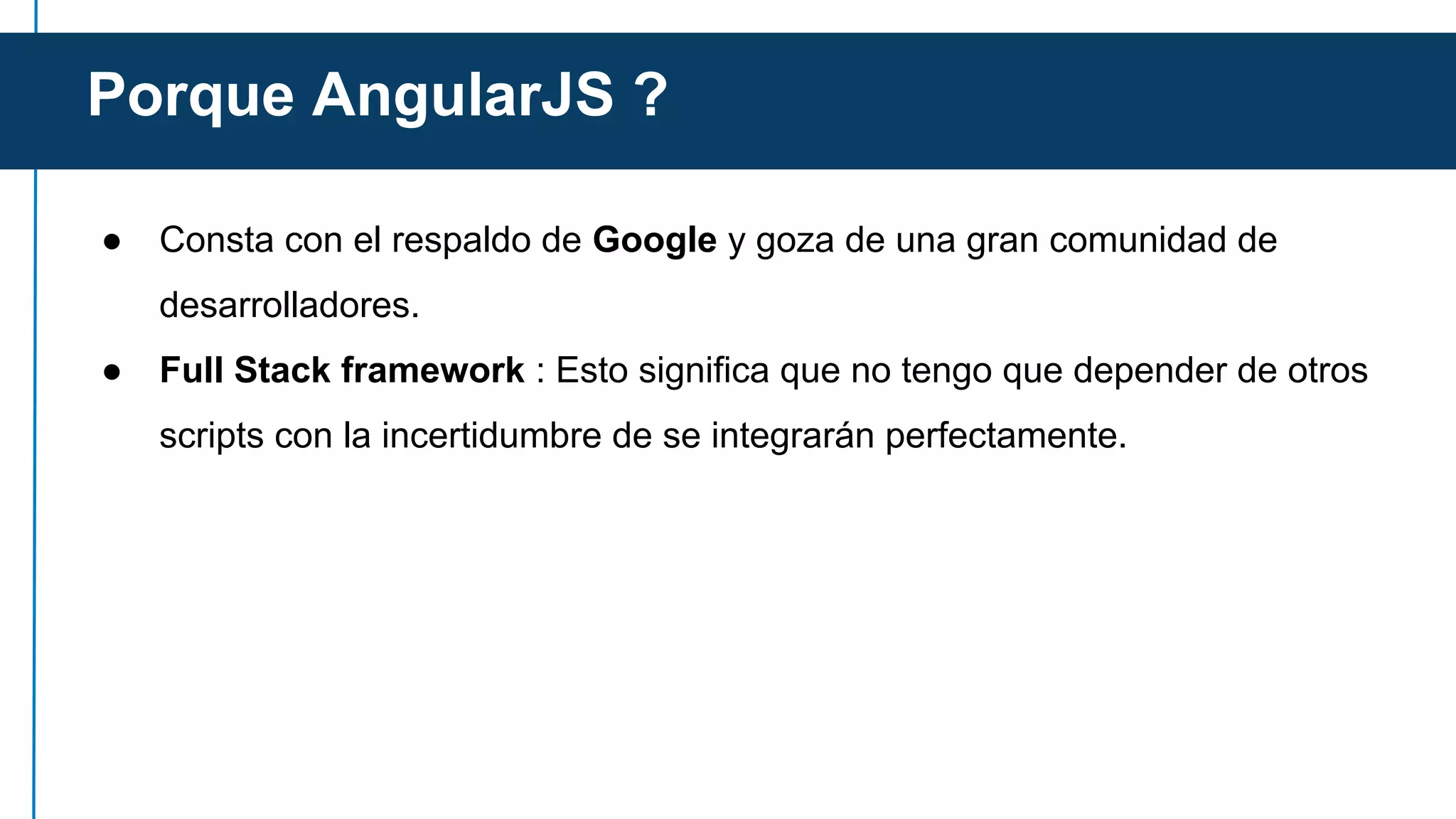 Porque AngularJS ?

● Consta con el respaldo de Google y goza de una gran comunidad de desarrolladores.
● Full Stack framework : Esto significa que no tengo que depender de otros scripts con la incertidumbre de se integrarán perfectamente.